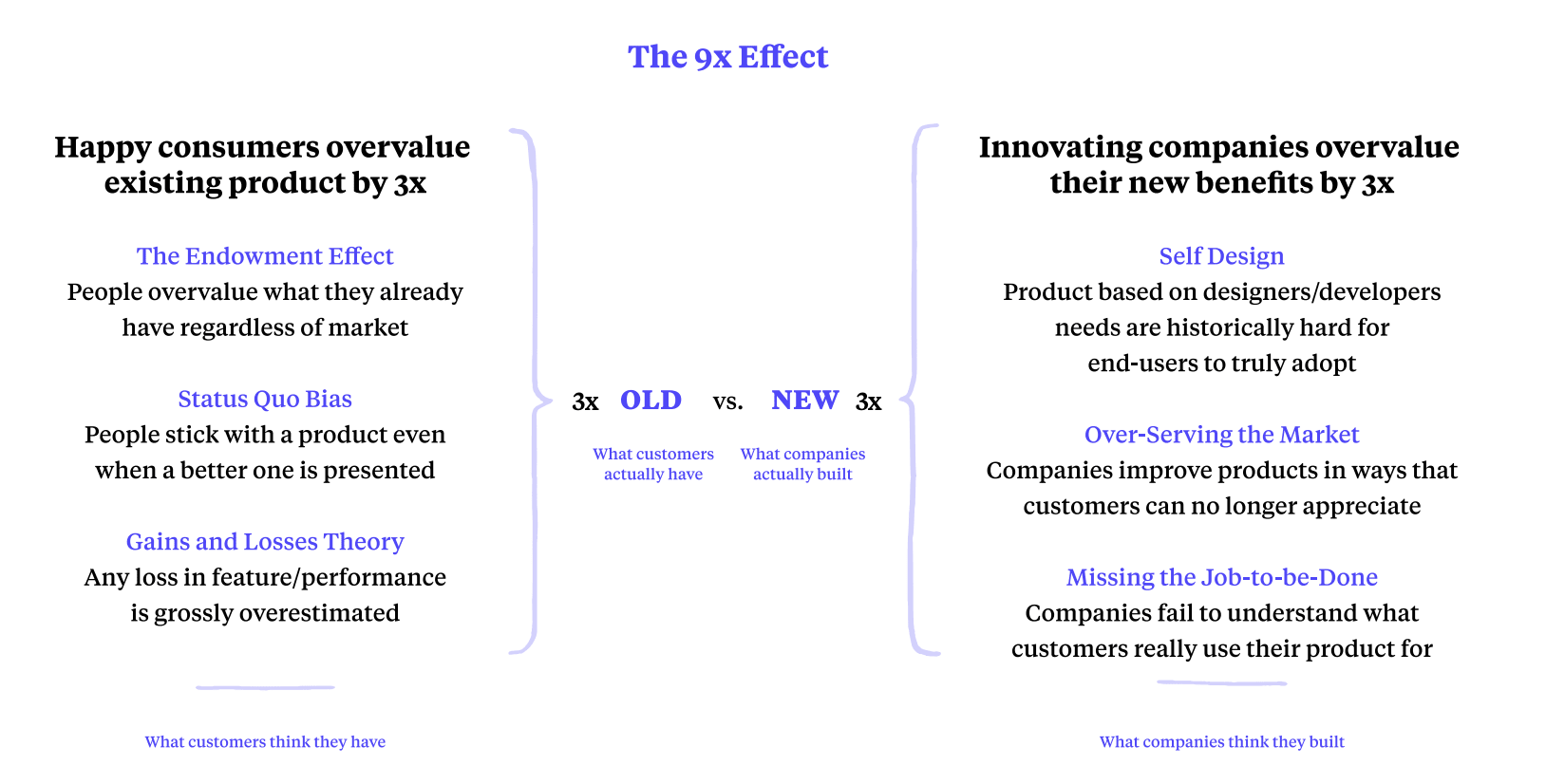 The 9x Effect

Happy consumers overvalue existing product by 3x

The Endowment Effect
People overvalue what they already have regardless of market

Status Quo Bias
People stick with a product even when a better one is presented

Gains and Losses Theory
Any loss in feature/performance is grossly overestimated

What customers think they have

3x OLD vs. NEW 3x

What customers actually have

What companies actually built

Innovating companies overvalue their new benefits by 3x

Self Design
Product based on designers/developers needs are historically hard for end-users to truly adopt

Over-Serving the Market
Companies improve products in ways that customers can no longer appreciate

Missing the Job-to-be-Done
Companies fail to understand what customers really use their product for

What companies think they built